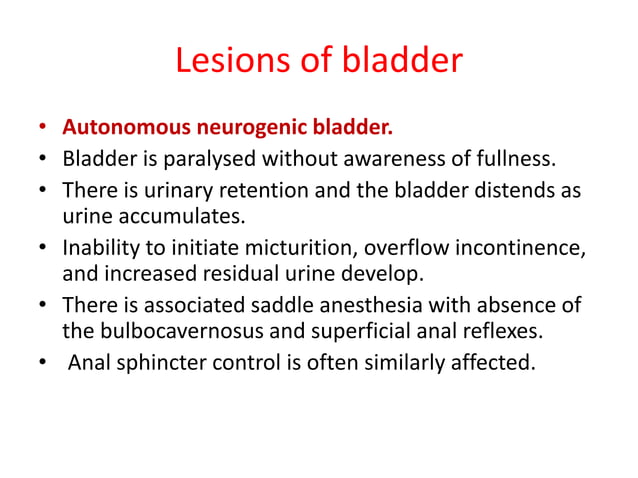 Lesions of bladder

• Autonomous neurogenic bladder.
• Bladder is paralysed without awareness of fullness.
• There is urinary retention and the bladder distends as urine accumulates.
• Inability to initiate micturition, overflow incontinence, and increased residual urine develop.
• There is associated saddle anesthesia with absence of the bulbocavernosus and superficial anal reflexes.
• Anal sphincter control is often similarly affected.